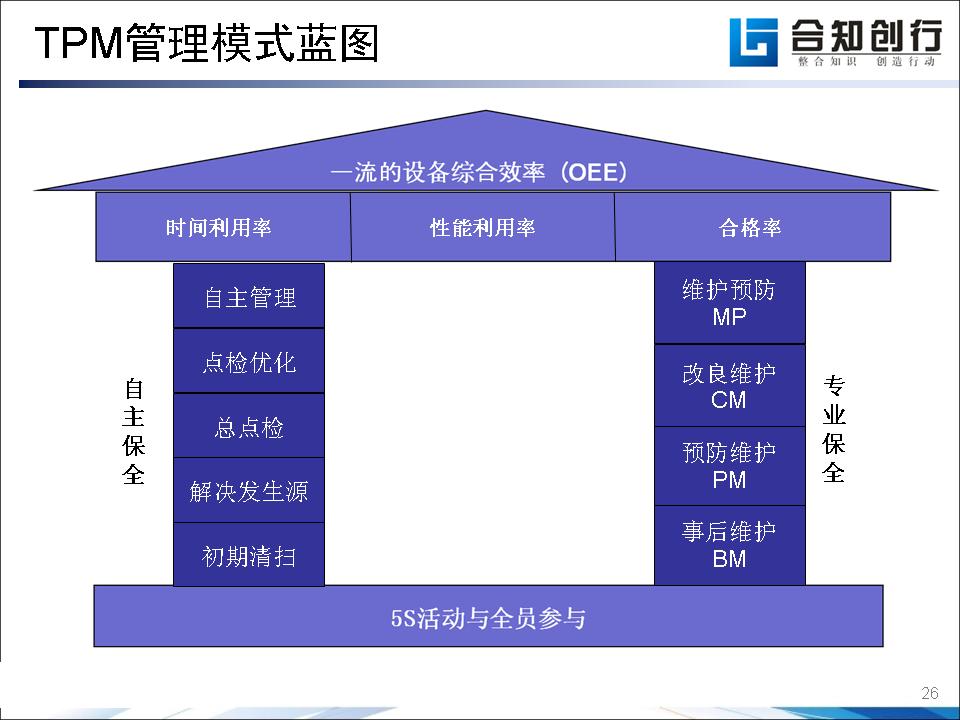 TPM管理模式蓝图

合知创行
整合知识 创造行动

一流的设备综合效率（OEE）

时间利用率
性能利用率
合格率

自主保全

自主管理
点检优化
总点检
解决发生源
初期清扫

维护预防 MP
改良维护 CM
预防维护 PM
事后维护 BM

专业保全

5S活动与全员参与

26